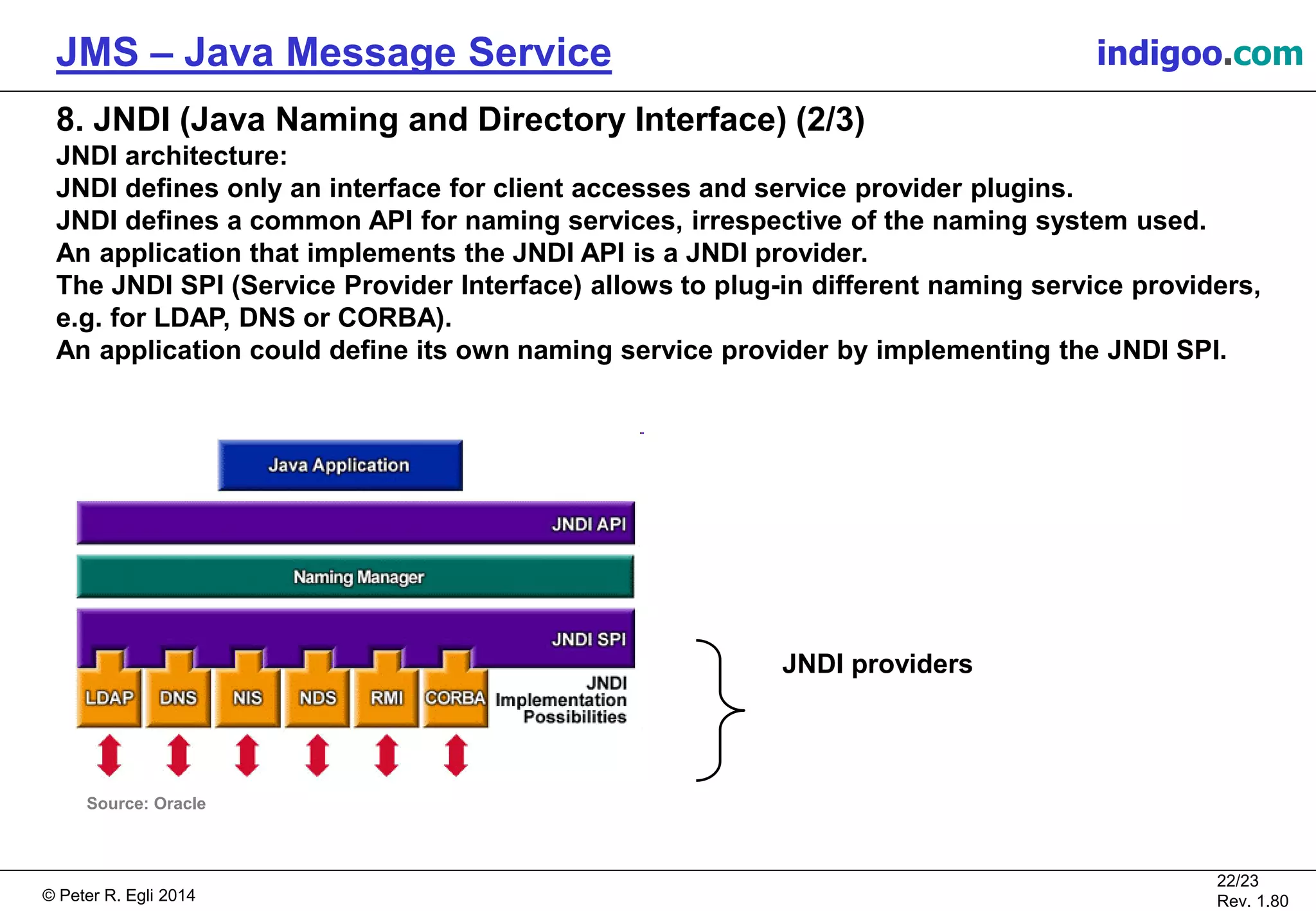 JMS – Java Message Service

indigoo.com

8. JNDI (Java Naming and Directory Interface) (2/3)
JNDI architecture:
JNDI defines only an interface for client accesses and service provider plugins.
JNDI defines a common API for naming services, irrespective of the naming system used.
An application that implements the JNDI API is a JNDI provider.
The JNDI SPI (Service Provider Interface) allows to plug-in different naming service providers, e.g. for LDAP, DNS or CORBA).
An application could define its own naming service provider by implementing the JNDI SPI.

Java Application

JNDI API

Naming Manager

JNDI SPI

LDAP

DNS

NIS

NDS

RMI

CORBA

JNDI Implementation Possibilities

JNDI providers

Source: Oracle

© Peter R. Egli 2014

22/23
Rev. 1.80